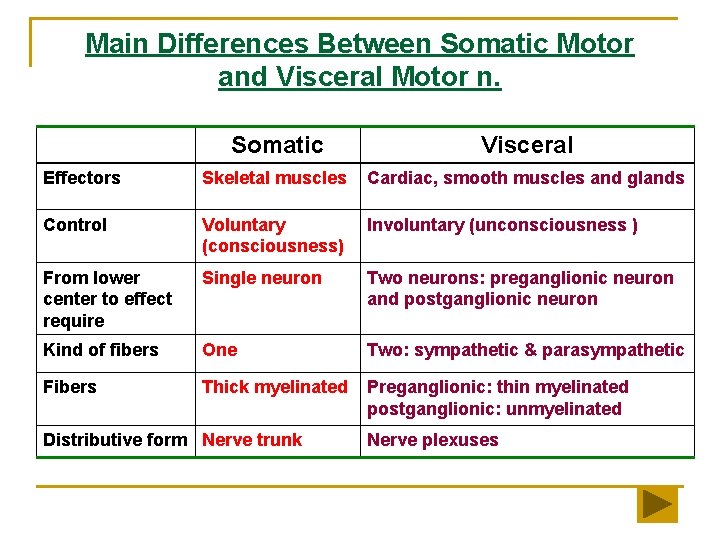 Main Differences Between Somatic Motor and Visceral Motor n.

| | Somatic | Visceral |
|---|---|---|
| Effectors | Skeletal muscles | Cardiac, smooth muscles and glands |
| Control | Voluntary (consciousness) | Involuntary (unconsciousness ) |
| From lower center to effect require | Single neuron | Two neurons: preganglionic neuron and postganglionic neuron |
| Kind of fibers | One | Two: sympathetic & parasympathetic |
| Fibers | Thick myelinated | Preganglionic: thin myelinated postganglionic: unmyelinated |
| Distributive form | Nerve trunk | Nerve plexuses |